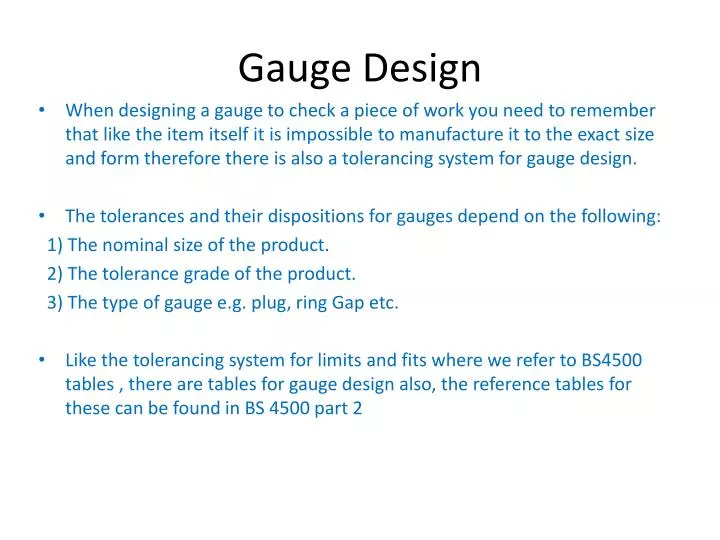 Gauge Design

• When designing a gauge to check a piece of work you need to remember that like the item itself it is impossible to manufacture it to the exact size and form therefore there is also a tolerancing system for gauge design.

• The tolerances and their dispositions for gauges depend on the following:
1) The nominal size of the product.
2) The tolerance grade of the product.
3) The type of gauge e.g. plug, ring Gap etc.

• Like the tolerancing system for limits and fits where we refer to BS4500 tables , there are tables for gauge design also, the reference tables for these can be found in BS 4500 part 2